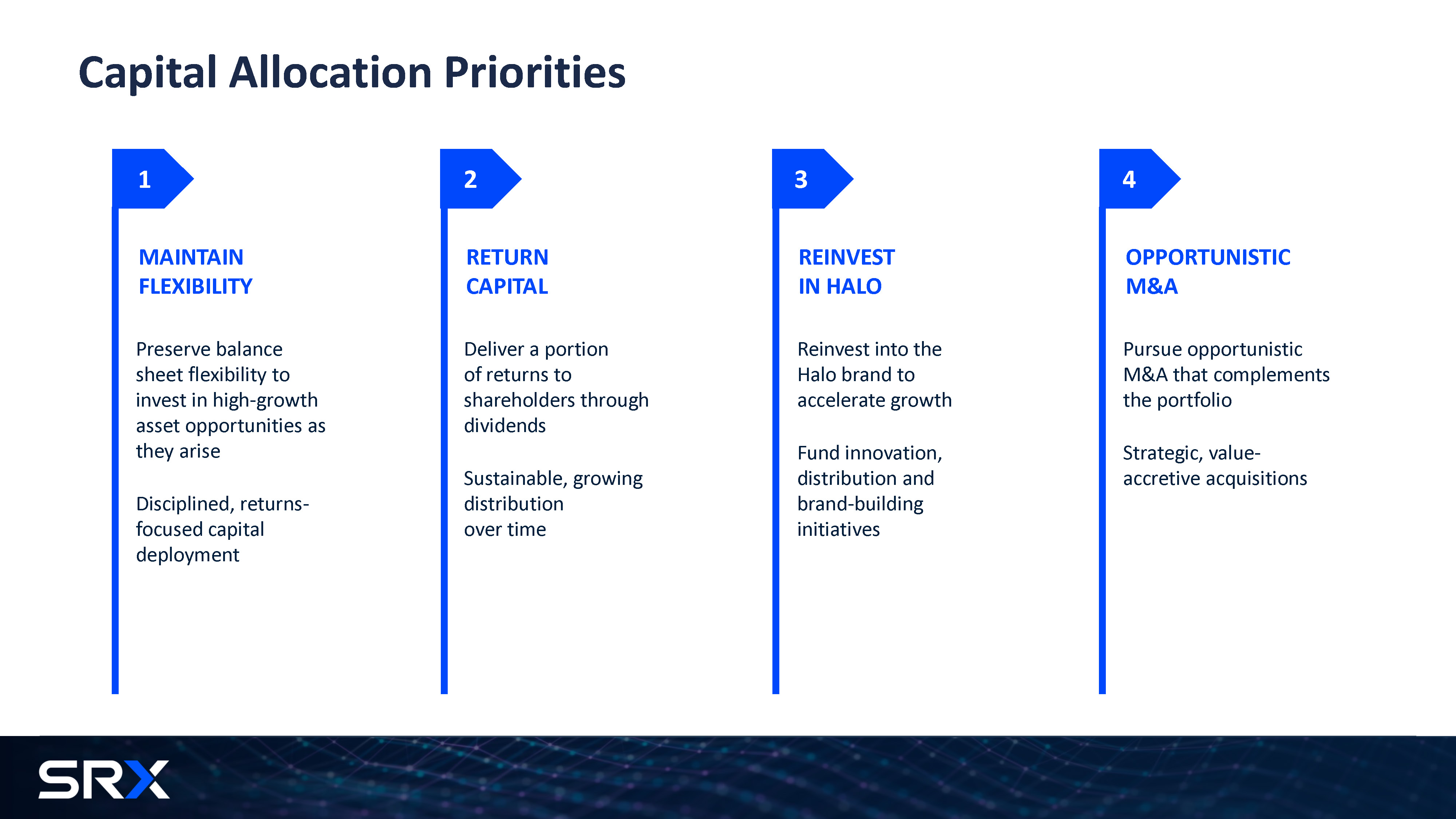 Capital Allocation Priorities

1

MAINTAIN FLEXIBILITY

Preserve balance sheet flexibility to invest in high-growth asset opportunities as they arise

Disciplined, returns-focused capital deployment

2

RETURN CAPITAL

Deliver a portion of returns to shareholders through dividends

Sustainable, growing distribution over time

3

REINVEST IN HALO

Reinvest into the Halo brand to accelerate growth

Fund innovation, distribution and brand-building initiatives

4

OPPORTUNISTIC M&A

Pursue opportunistic M&A that complements the portfolio

Strategic, value-accretive acquisitions

SRX